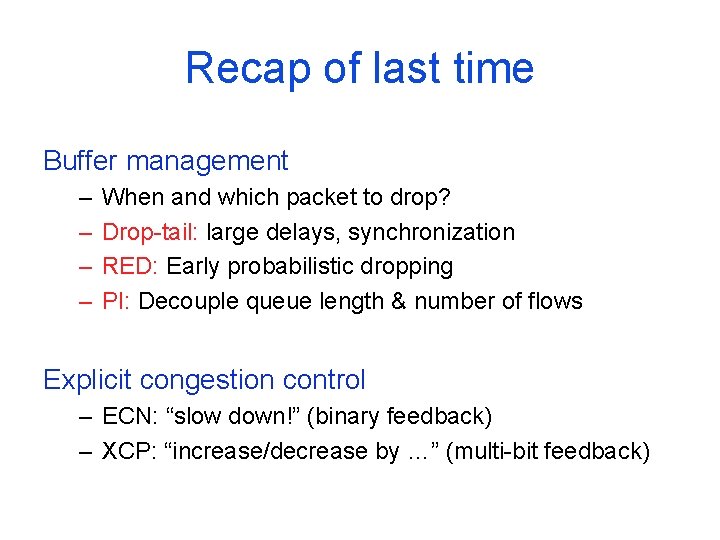 Recap of last time

Buffer management

– When and which packet to drop?
– Drop-tail: large delays, synchronization
– RED: Early probabilistic dropping
– PI: Decouple queue length & number of flows

Explicit congestion control

– ECN: “slow down!” (binary feedback)
– XCP: “increase/decrease by …” (multi-bit feedback)